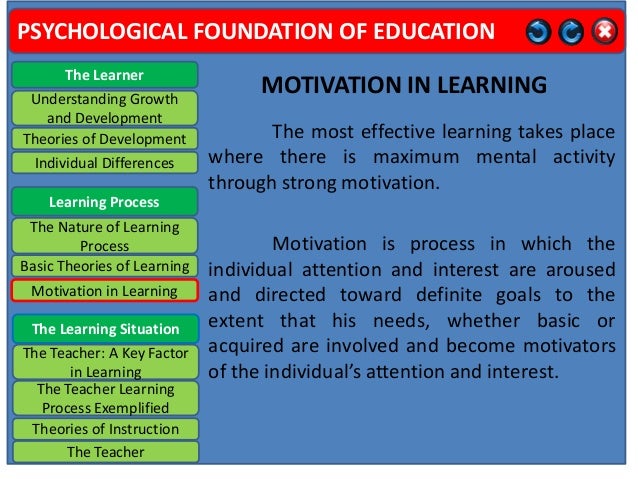 PSYCHOLOGICAL FOUNDATION OF EDUCATION

The Learner
Understanding Growth and Development
Theories of Development
Individual Differences

Learning Process
The Nature of Learning Process
Basic Theories of Learning
Motivation in Learning

The Learning Situation
The Teacher: A Key Factor in Learning
The Teacher Learning Process Exemplified
Theories of Instruction
The Teacher

MOTIVATION IN LEARNING

The most effective learning takes place where there is maximum mental activity through strong motivation.

Motivation is process in which the individual attention and interest are aroused and directed toward definite goals to the extent that his needs, whether basic or acquired are involved and become motivators of the individual's attention and interest.